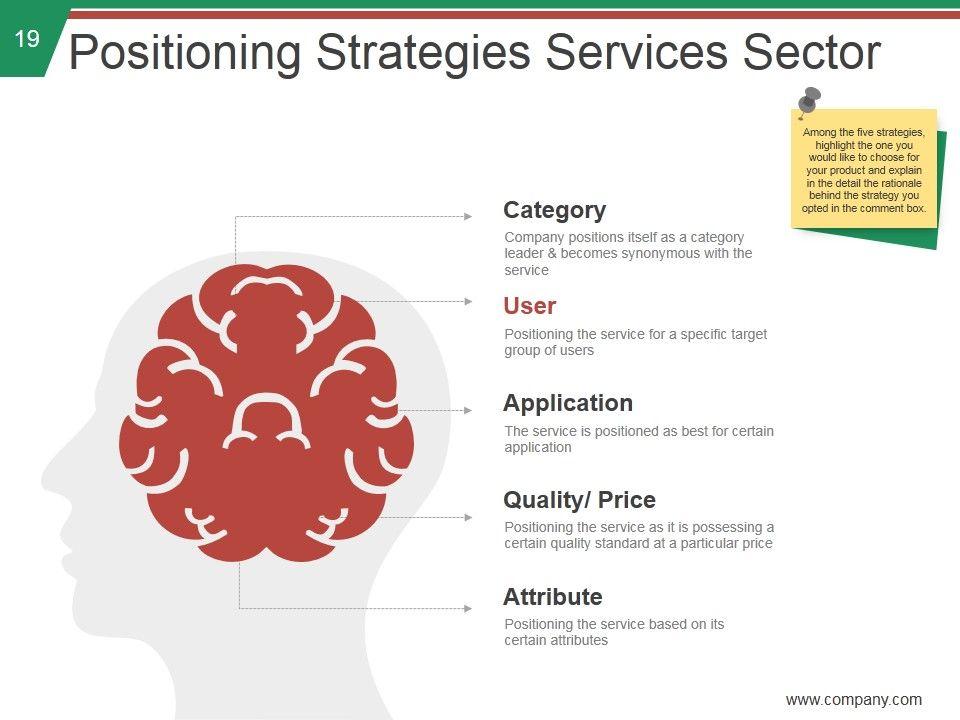 19

Positioning Strategies Services Sector

Among the five strategies, highlight the one you would like to choose for your product and explain in the detail the rationale behind the strategy you opted in the comment box.

Category
Company positions itself as a category leader & becomes synonymous with the service

User
Positioning the service for a specific target group of users

Application
The service is positioned as best for certain application

Quality/ Price
Positioning the service as it is possessing a certain quality standard at a particular price

Attribute
Positioning the service based on its certain attributes

www.company.com